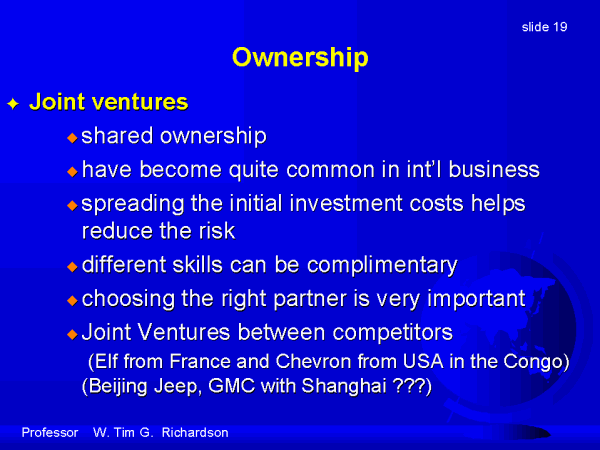 slide 19

Ownership

Joint ventures

shared ownership

have become quite common in int'l business

spreading the initial investment costs helps reduce the risk

different skills can be complimentary

choosing the right partner is very important

Joint Ventures between competitors (Elf from France and Chevron from USA in the Congo) (Beijing Jeep, GMC with Shanghai ???)

Professor W. Tim G. Richardson